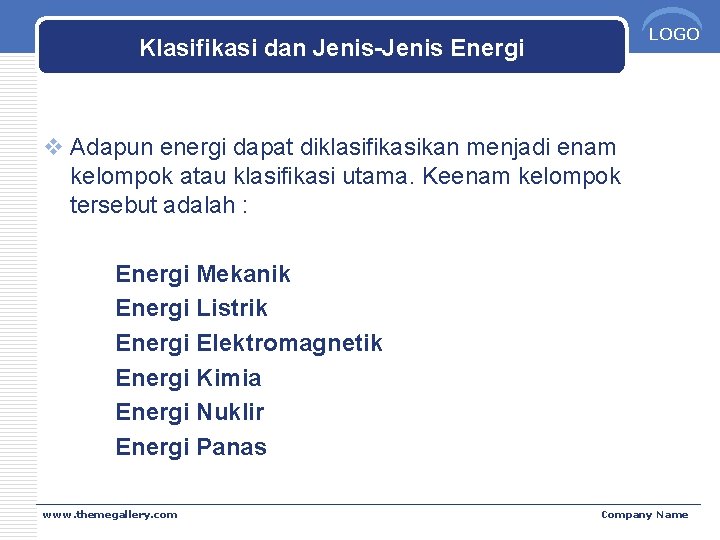 Klasifikasi dan Jenis-Jenis Energi

LOGO

❖ Adapun energi dapat diklasifikasikan menjadi enam kelompok atau klasifikasi utama. Keenam kelompok tersebut adalah :

Energi Mekanik
Energi Listrik
Energi Elektromagnetik
Energi Kimia
Energi Nuklir
Energi Panas

www.themegallery.com

Company Name